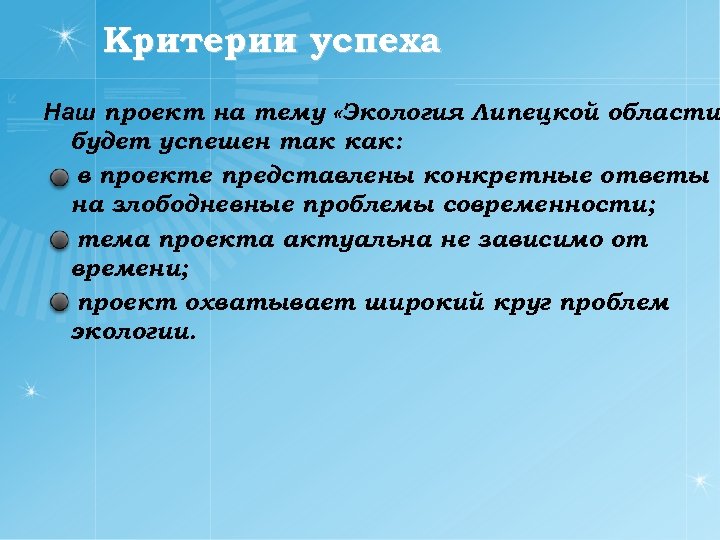 Критерии успеха

Наш проект на тему «Экология Липецкой области будет успешен так как:

в проекте представлены конкретные ответы на злободневные проблемы современности;

тема проекта актуальна не зависимо от времени;

проект охватывает широкий круг проблем экологии.